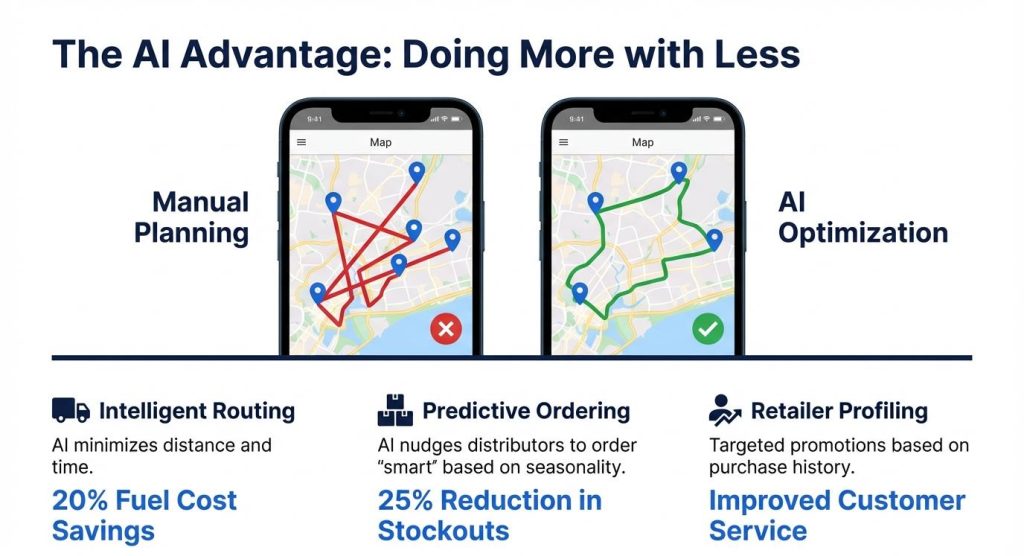 The AI Advantage: Doing More with Less

Manual Planning

9:41

Map

9:41

Map

AI Optimization

Intelligent Routing

AI minimizes distance and time.

20% Fuel Cost Savings

Predictive Ordering

AI nudges distributors to order "smart" based on seasonality.

25% Reduction in Stockouts

Retailer Profiling

Targeted promotions based on purchase history.

Improved Customer Service